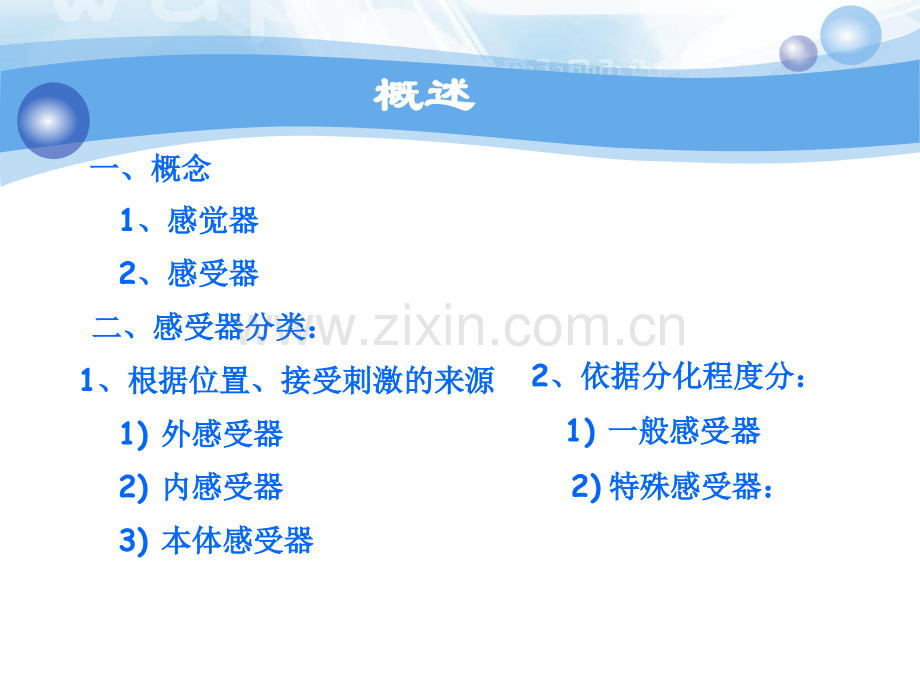 概述

一、概念

1、感觉器

2、感受器

二、感受器分类：

1、根据位置、接受刺激的来源

1) 外感受器

2) 内感受器

3) 本体感受器

2、依据分化程度分：

1) 一般感受器

2) 特殊感受器：

www.zixin.com.cn